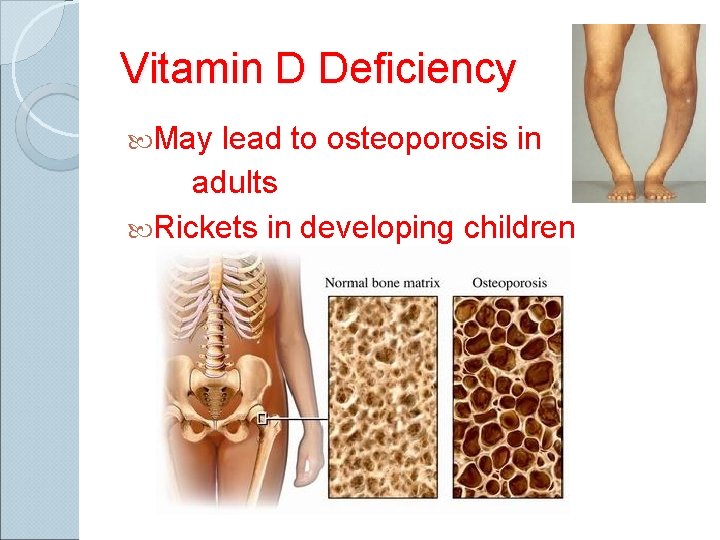 Vitamin D Deficiency

May lead to osteoporosis in adults

Rickets in developing children

Normal bone matrix

Osteoporosis